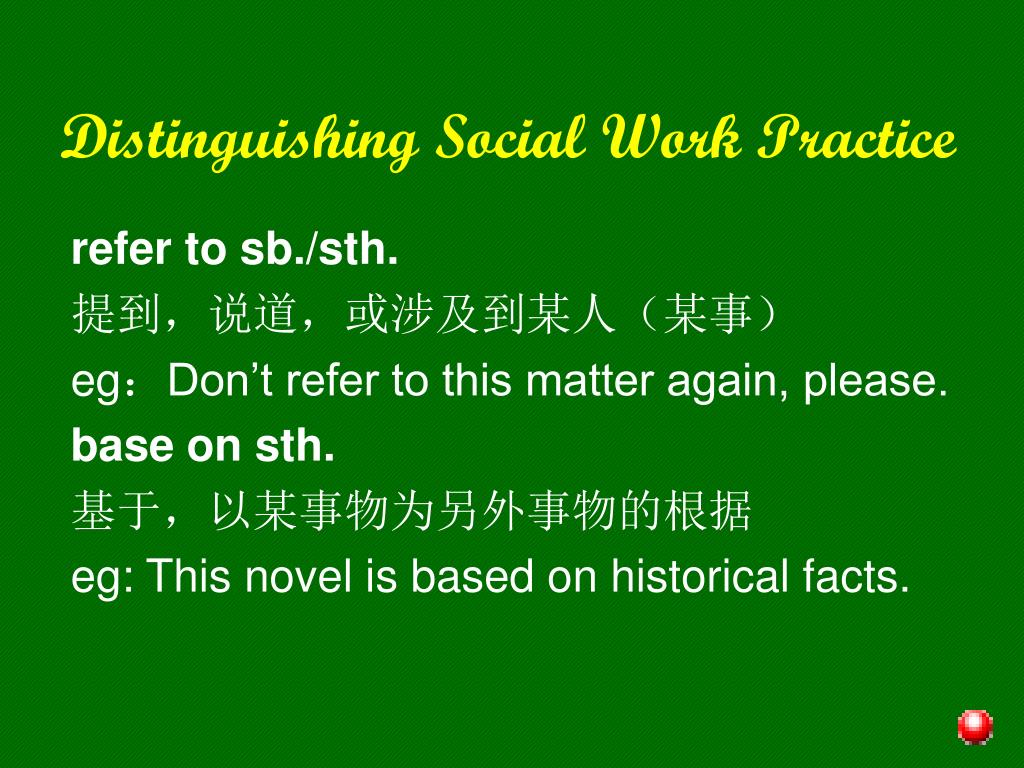 Distinguishing Social Work Practice

refer to sb./sth.

提到，说道，或涉及到某人（某事）

eg：Don’t refer to this matter again, please.

base on sth.

基于，以某事物为另外事物的根据

eg: This novel is based on historical facts.